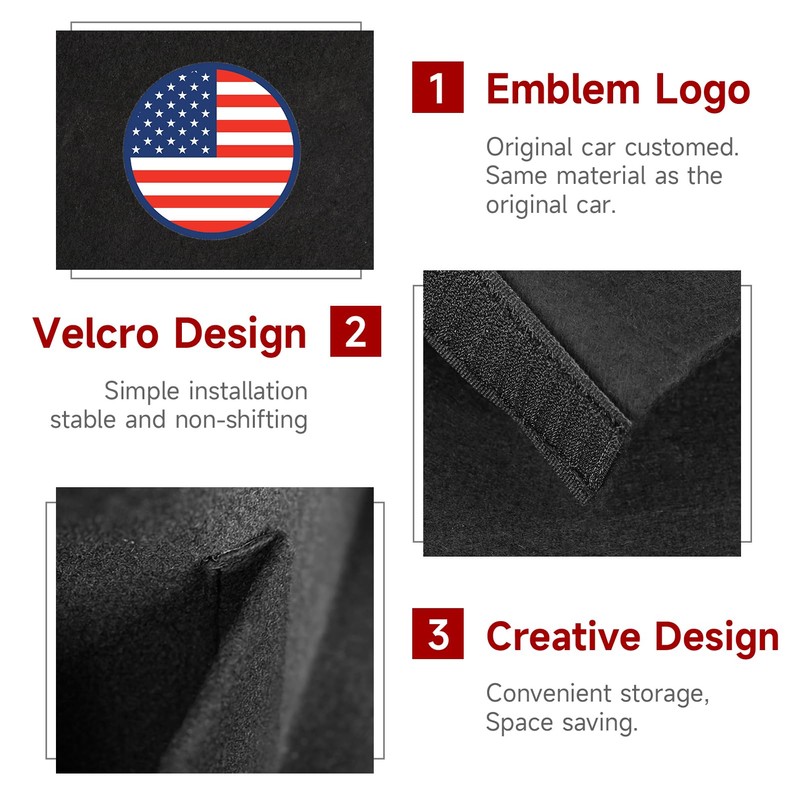 1 Emblem Logo

Original car customed. Same material as the original car.

Velcro Design 2

Simple installation stable and non-shifting

3 Creative Design

Convenient storage, Space saving.